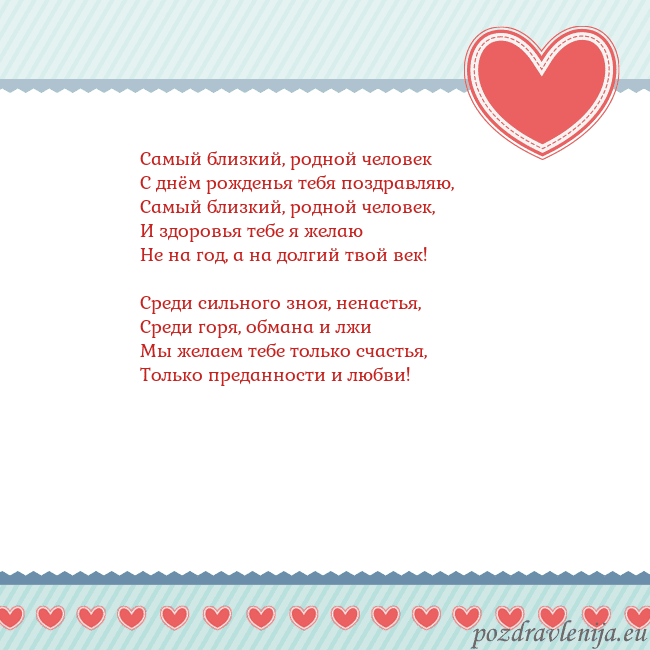 Самый близкий, родной человек
С днём рожденья тебя поздравляю,
Самый близкий, родной человек,
И здоровья тебе я желаю
Не на год, а на долгий твой век!

Среди сильного зноя, ненастья,
Среди горя, обмана и лжи
Мы желаем тебе только счастья,
Только преданности и любви!

pozdravlenija.eu